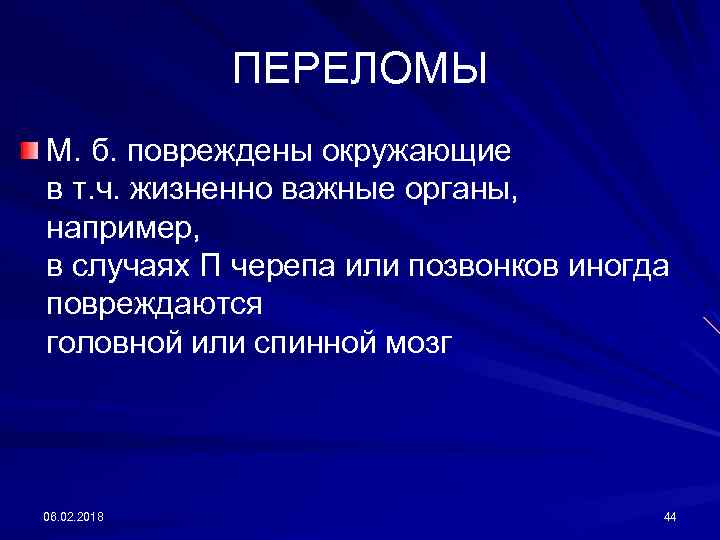 ПЕРЕЛОМЫ

М. б. повреждены окружающие в т.ч. жизненно важные органы, например, в случаях П черепа или позвонков иногда повреждаются головной или спинной мозг

08.02.2018

44